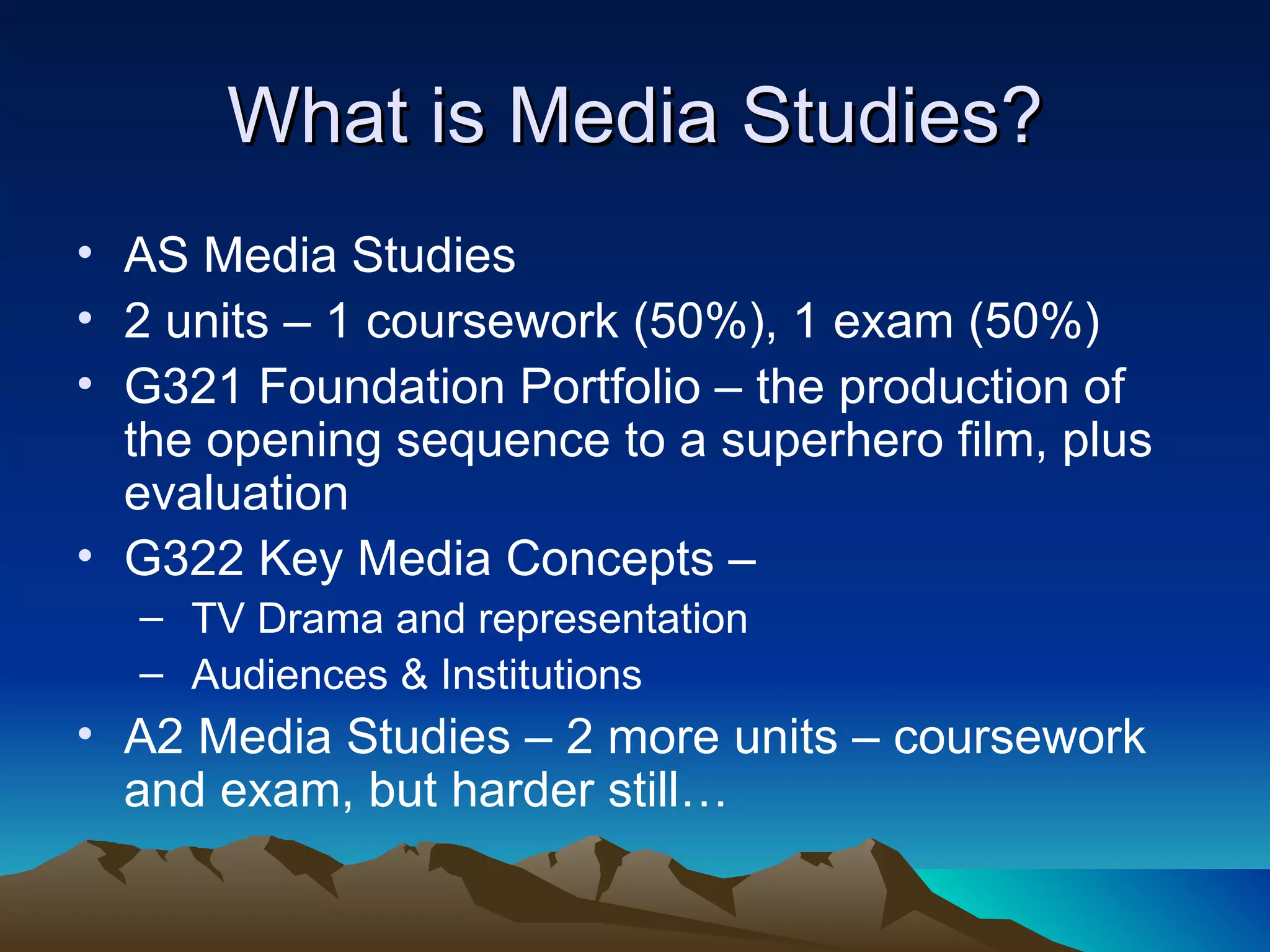 What is Media Studies?

• AS Media Studies
• 2 units – 1 coursework (50%), 1 exam (50%)
• G321 Foundation Portfolio – the production of the opening sequence to a superhero film, plus evaluation
• G322 Key Media Concepts –
– TV Drama and representation
– Audiences & Institutions
• A2 Media Studies – 2 more units – coursework and exam, but harder still…